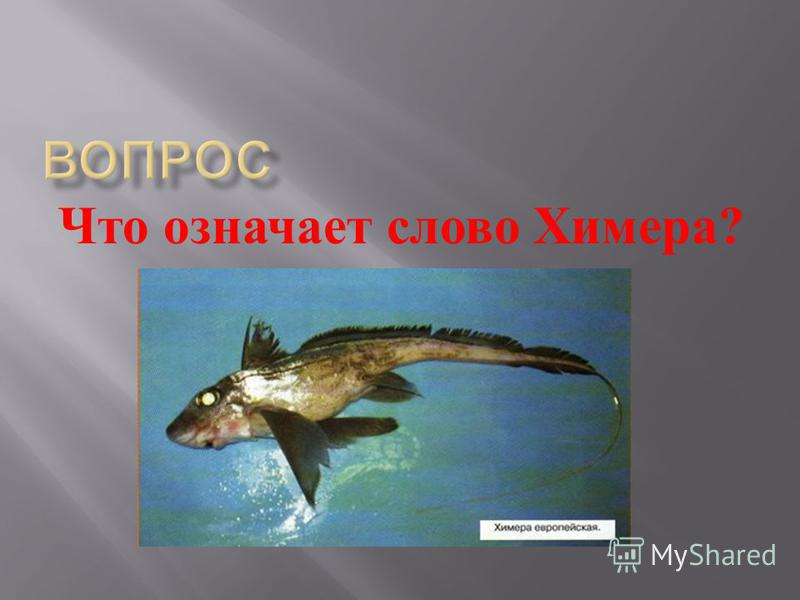 ВОПРОС

Что означает слово Химера?

Химера европейская.

MyShared